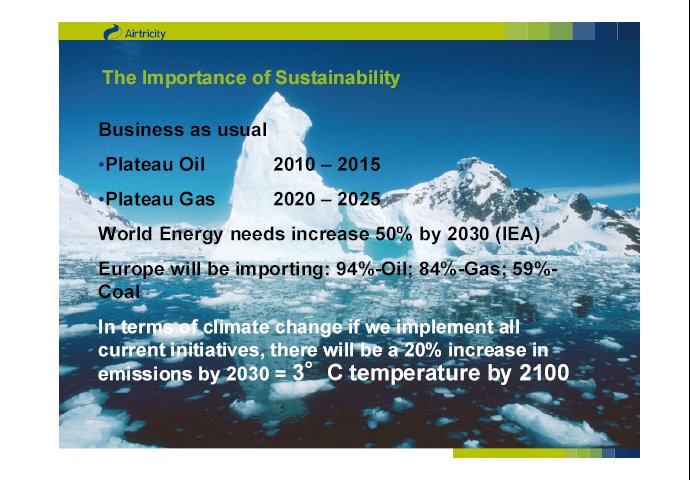 Airtricity

The Importance of Sustainability

Business as usual

•Plateau Oil 2010 – 2015

•Plateau Gas 2020 – 2025

World Energy needs increase 50% by 2030 (IEA)

Europe will be importing: 94%-Oil; 84%-Gas; 59%-Coal

In terms of climate change if we implement all current initiatives, there will be a 20% increase in emissions by 2030 = 3° C temperature by 2100